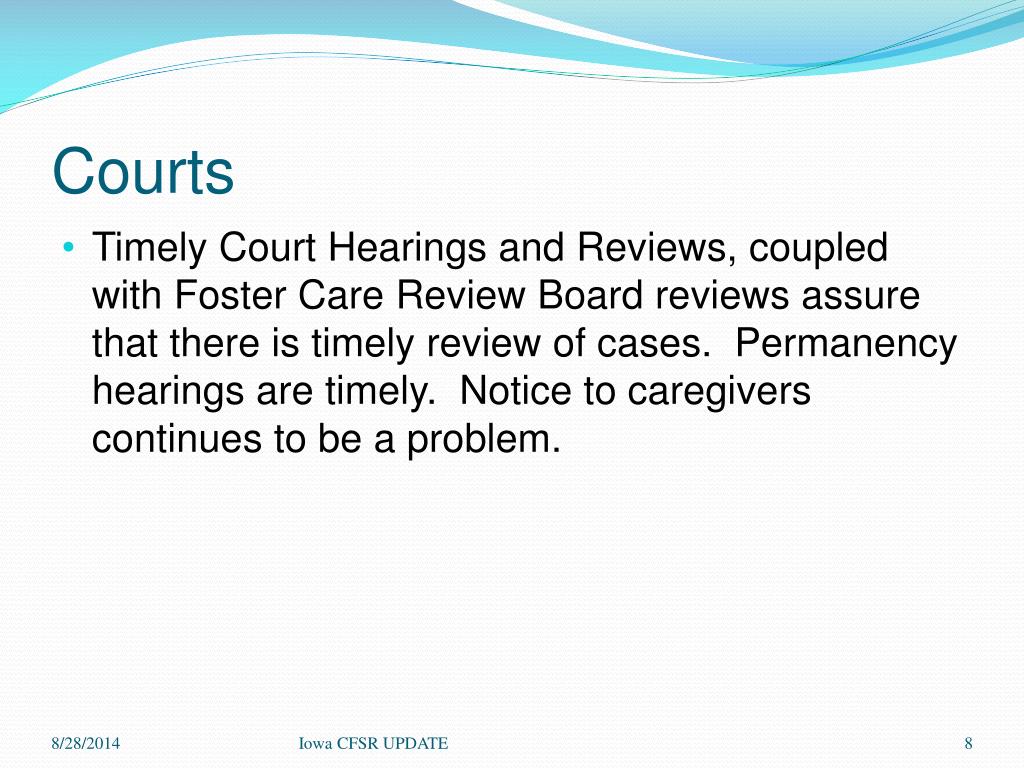 Courts

• Timely Court Hearings and Reviews, coupled with Foster Care Review Board reviews assure that there is timely review of cases. Permanency hearings are timely. Notice to caregivers continues to be a problem.

8/28/2014

Iowa CFSR UPDATE

8